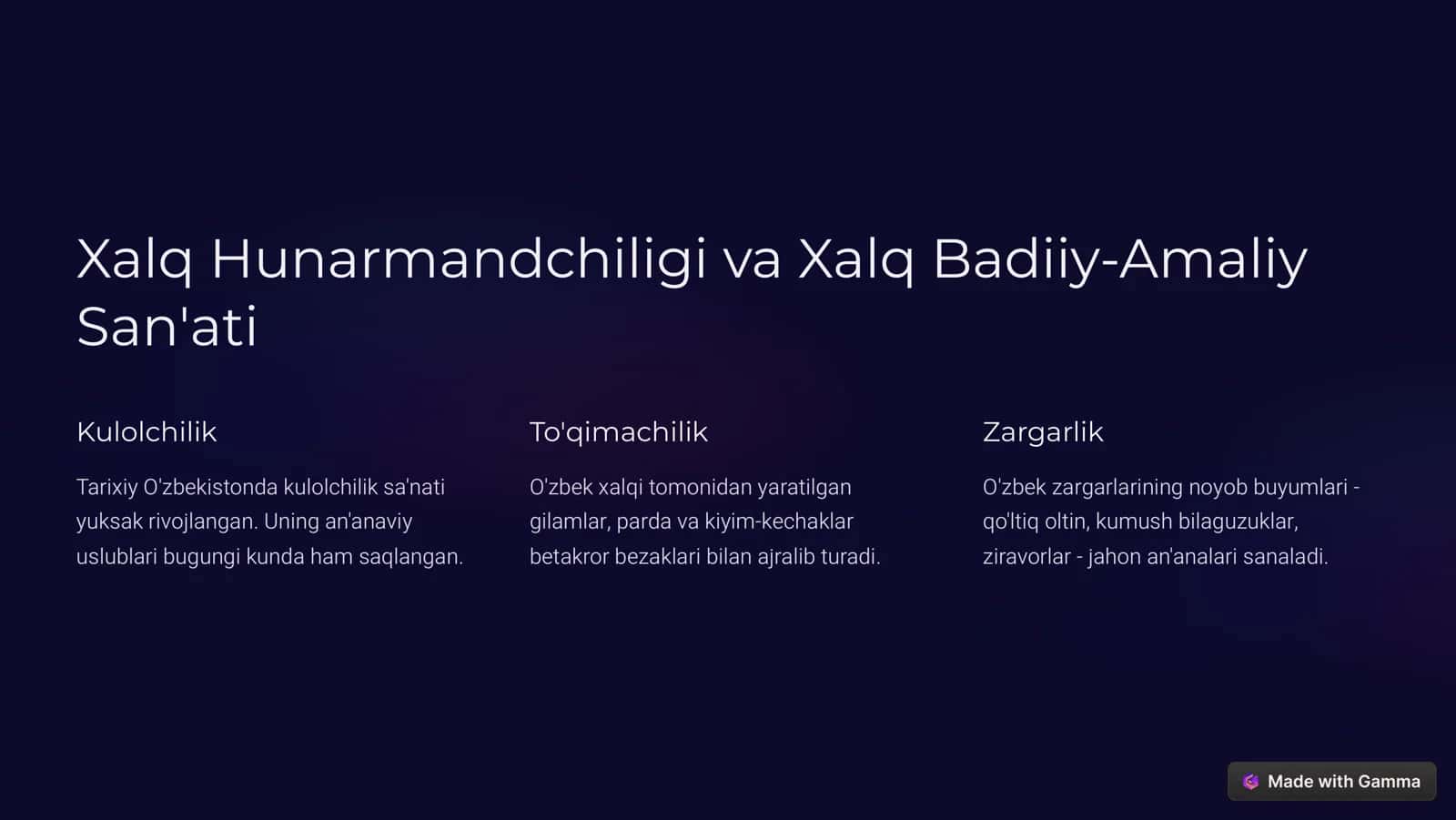 Xalq Hunarmandchiligi va Xalq Badiiy-Amaliy San'ati

Kulolchilik

Tarixiy O'zbekistonda kulolchilik sa'nati yuksak rivojlangan. Uning an'anaviy uslublari bugungi kunda ham saqlangan.

To'qimachilik

O'zbek xalqi tomonidan yaratilgan gilamlar, parda va kiyim-kechaklar betakror bezaklari bilan ajralib turadi.

Zargarlik

O'zbek zargarlarining noyob buyumlari - qo'ltiq oltin, kumush bilaguzuklar, ziravorlar - jahon an'analari sanaladi.

Made with Gamma